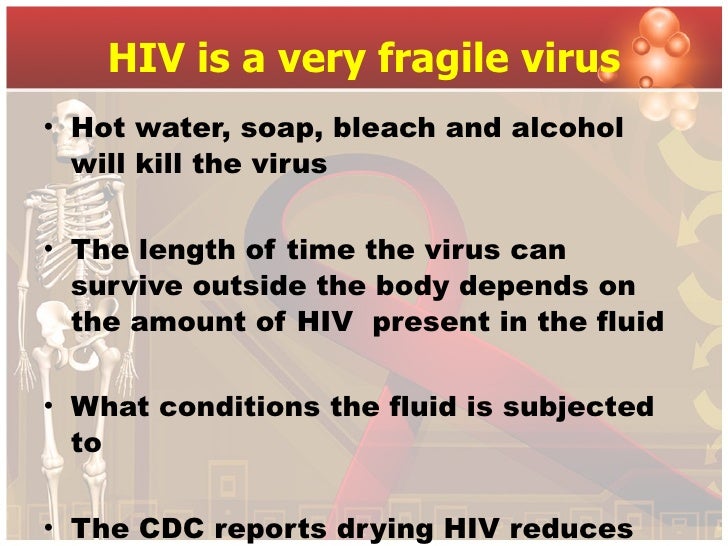 HIV is a very fragile virus

• Hot water, soap, bleach and alcohol will kill the virus

• The length of time the virus can survive outside the body depends on the amount of HIV present in the fluid

• What conditions the fluid is subjected to

• The CDC reports drying HIV reduces